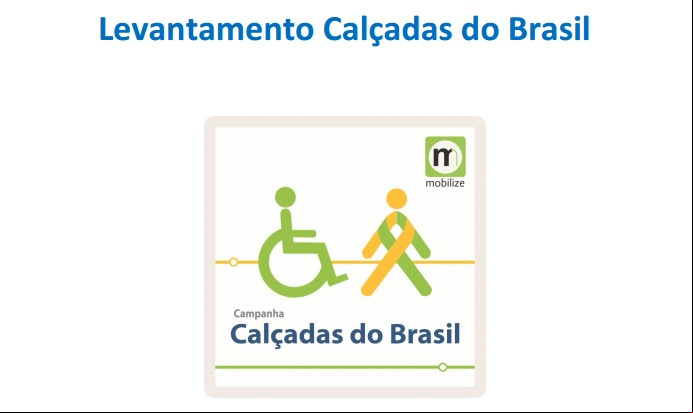 Levantamento Calçadas do Brasil

m
mobilize

Campanha
Calçadas do Brasil